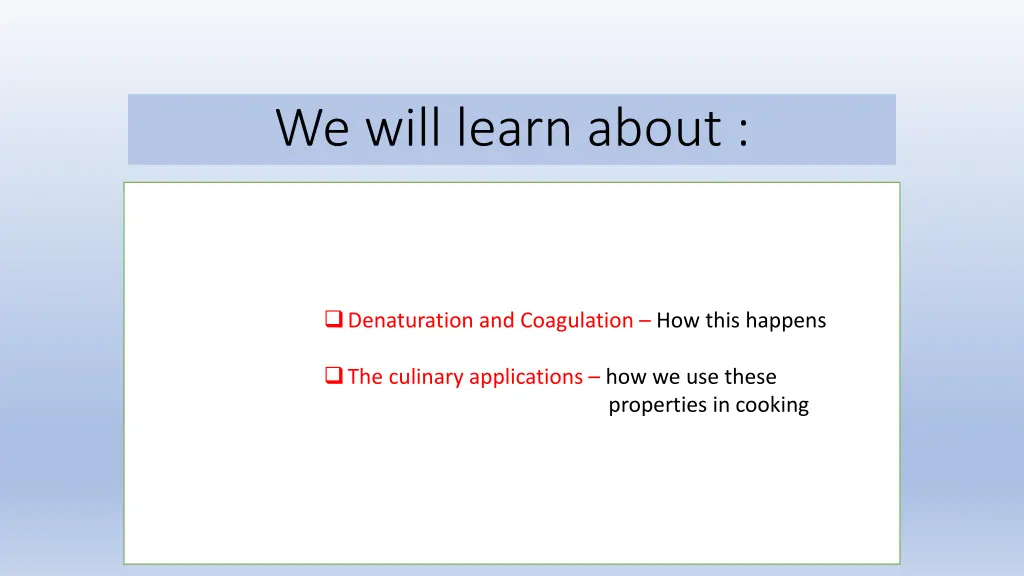 We will learn about :

❑ Denaturation and Coagulation – How this happens

❑ The culinary applications – how we use these properties in cooking